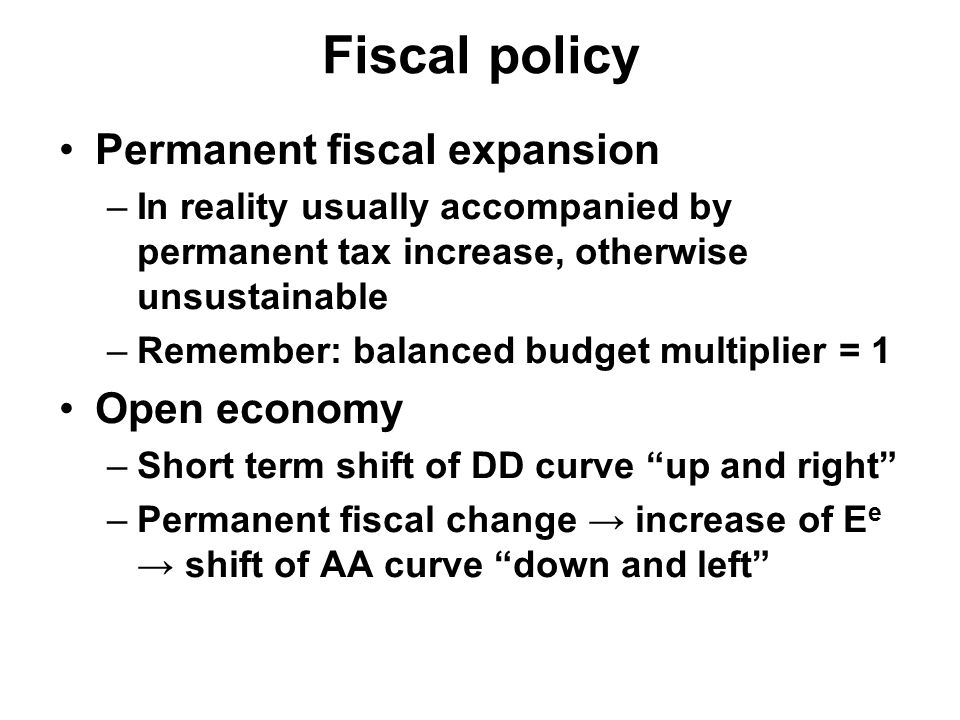 Fiscal policy

• Permanent fiscal expansion
– In reality usually accompanied by permanent tax increase, otherwise unsustainable
– Remember: balanced budget multiplier = 1

• Open economy
– Short term shift of DD curve “up and right”
– Permanent fiscal change → increase of $E^e$ → shift of AA curve “down and left”